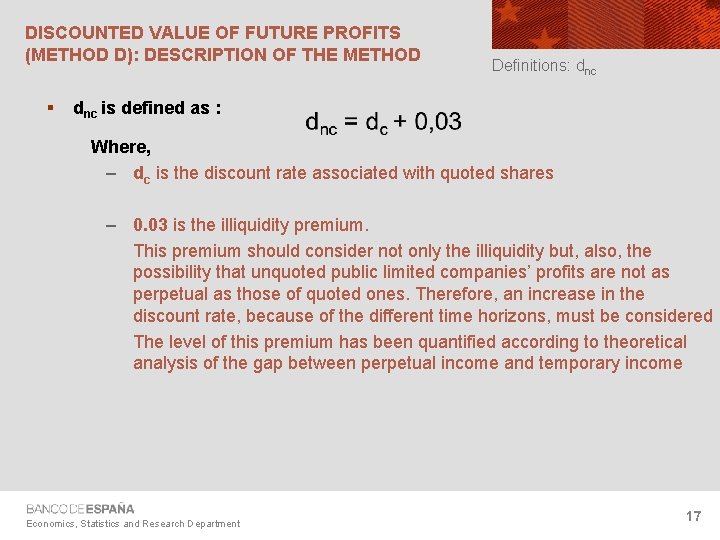 DISCOUNTED VALUE OF FUTURE PROFITS (METHOD D): DESCRIPTION OF THE METHOD

Definitions: $d_{nc}$

▪ $d_{nc}$ is defined as :

$d_{nc} = d_c + 0,03$

Where,

– $d_c$ is the discount rate associated with quoted shares

– 0.03 is the illiquidity premium.

This premium should consider not only the illiquidity but, also, the possibility that unquoted public limited companies' profits are not as perpetual as those of quoted ones. Therefore, an increase in the discount rate, because of the different time horizons, must be considered

The level of this premium has been quantified according to theoretical analysis of the gap between perpetual income and temporary income

BANCO DE ESPAÑA
Economics, Statistics and Research Department

17